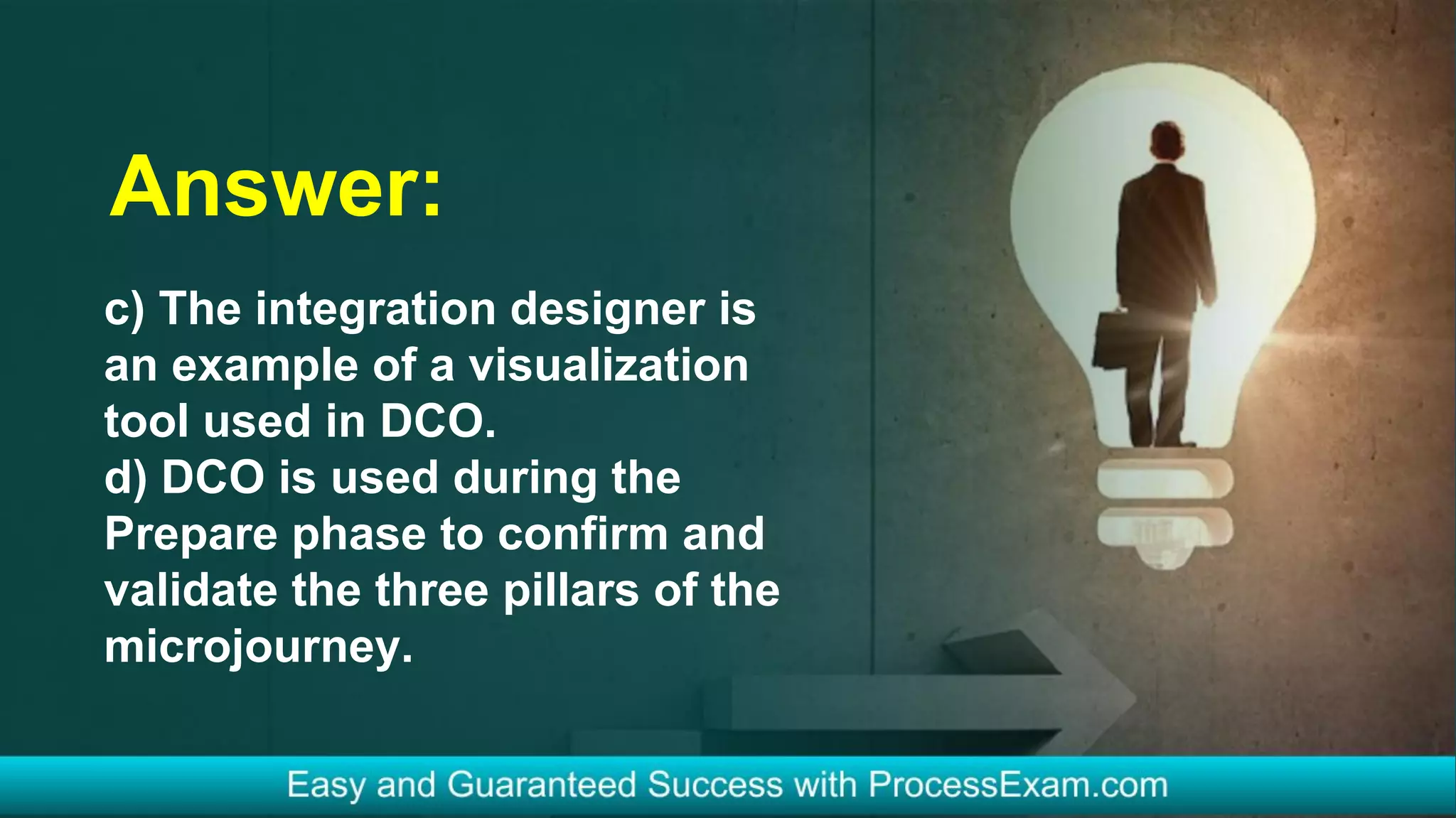 Answer:

c) The integration designer is an example of a visualization tool used in DCO.
d) DCO is used during the Prepare phase to confirm and validate the three pillars of the microjourney.

Easy and Guaranteed Success with ProcessExam.com